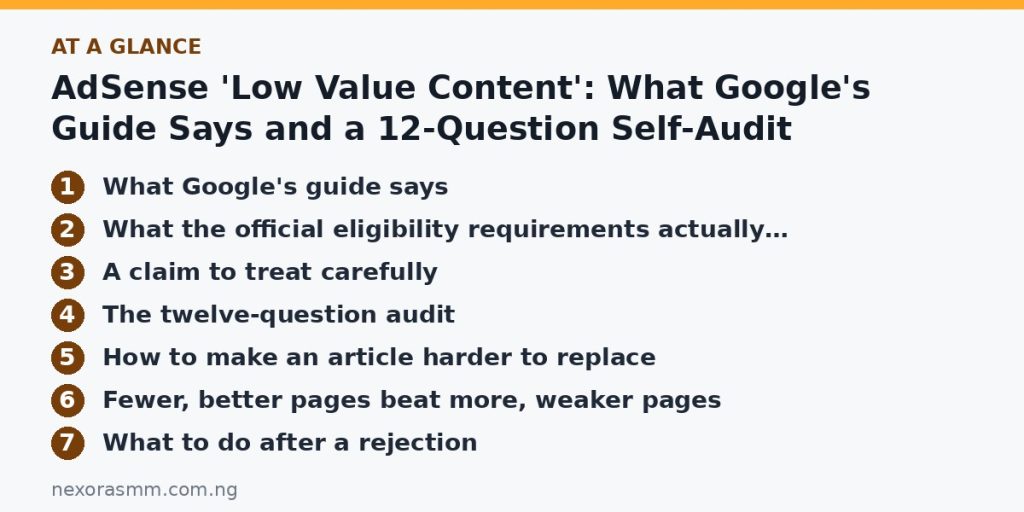 AT A GLANCE

AdSense 'Low Value Content': What Google's Guide Says and a 12-Question Self-Audit

1 What Google's guide says
2 What the official eligibility requirements actually…
3 A claim to treat carefully
4 The twelve-question audit
5 How to make an article harder to replace
6 Fewer, better pages beat more, weaker pages
7 What to do after a rejection

nexorasmm.com.ng